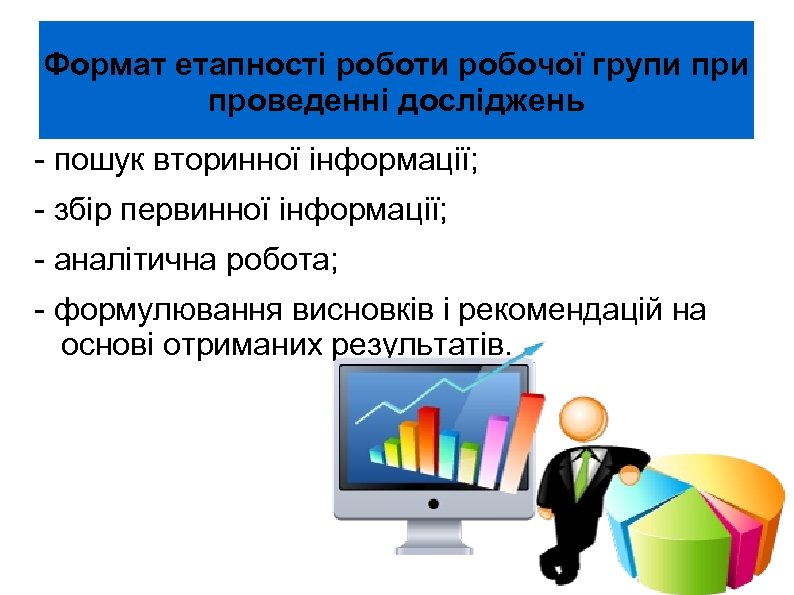 Формат етапності роботи робочої групи при проведенні досліджень

- пошук вторинної інформації;

- збір первинної інформації;

- аналітична робота;

- формулювання висновків і рекомендацій на основі отриманих результатів.